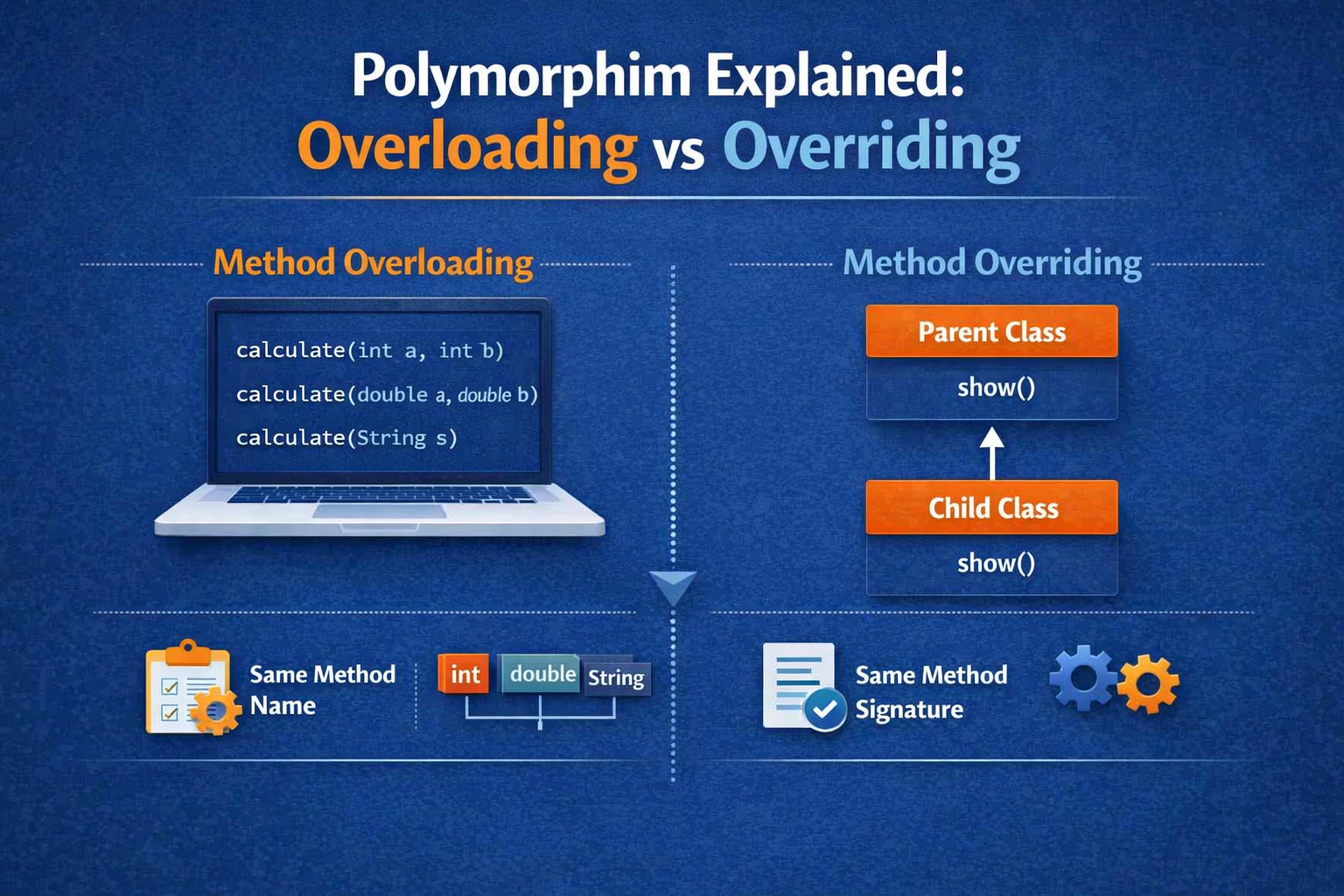 Polymorphim Explained:
Overloading vs Overriding

Method Overloading

calculate(int a, int b)
calculate(double a, double b)
calculate(String s)

Same Method Name

int double String

Method Overriding

Parent Class
show()

Child Class
show()

Same Method Signature